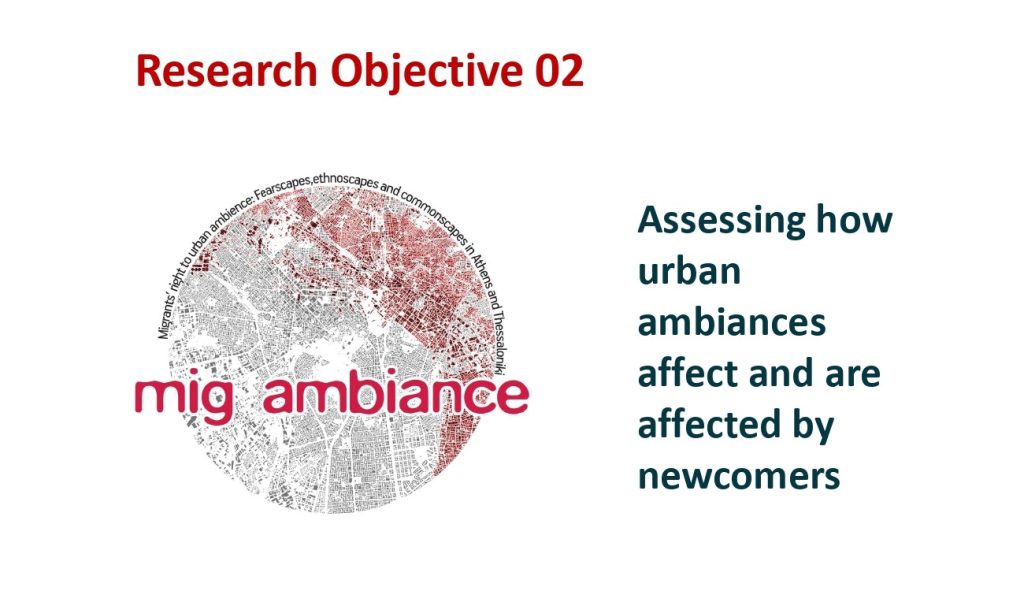 Research Objective 02

Migrants' right to urban ambience: Fearscapes,ethnoscapes and commonscapes in Athens and Thessaloniki

mig ambiance

Assessing how urban ambiances affect and are affected by newcomers